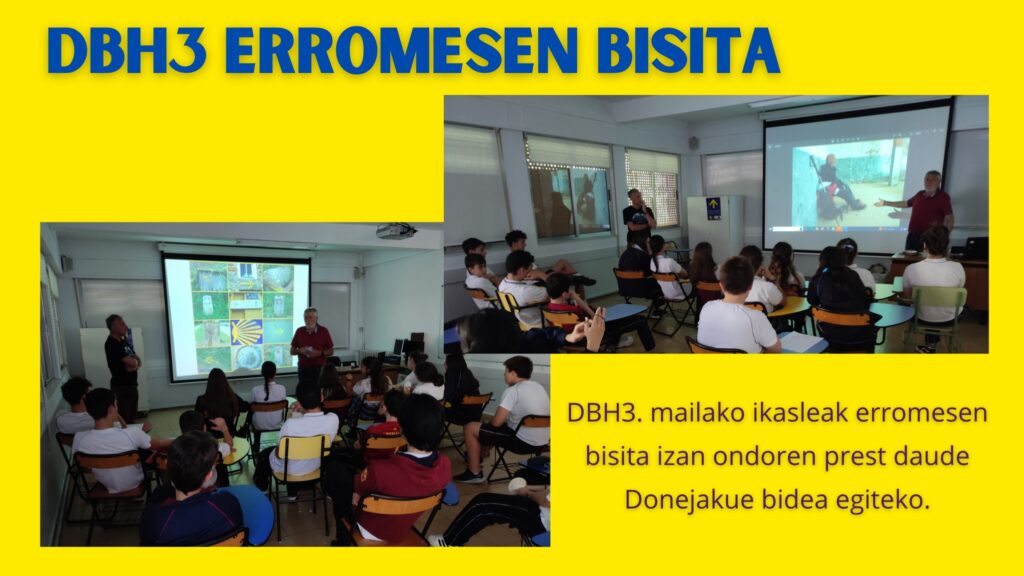 DBH3 ERROMESEN BISITA

DBH3. mailako ikasleak erromesen bisita izan ondoren prest daude Donejakue bidea egiteko.